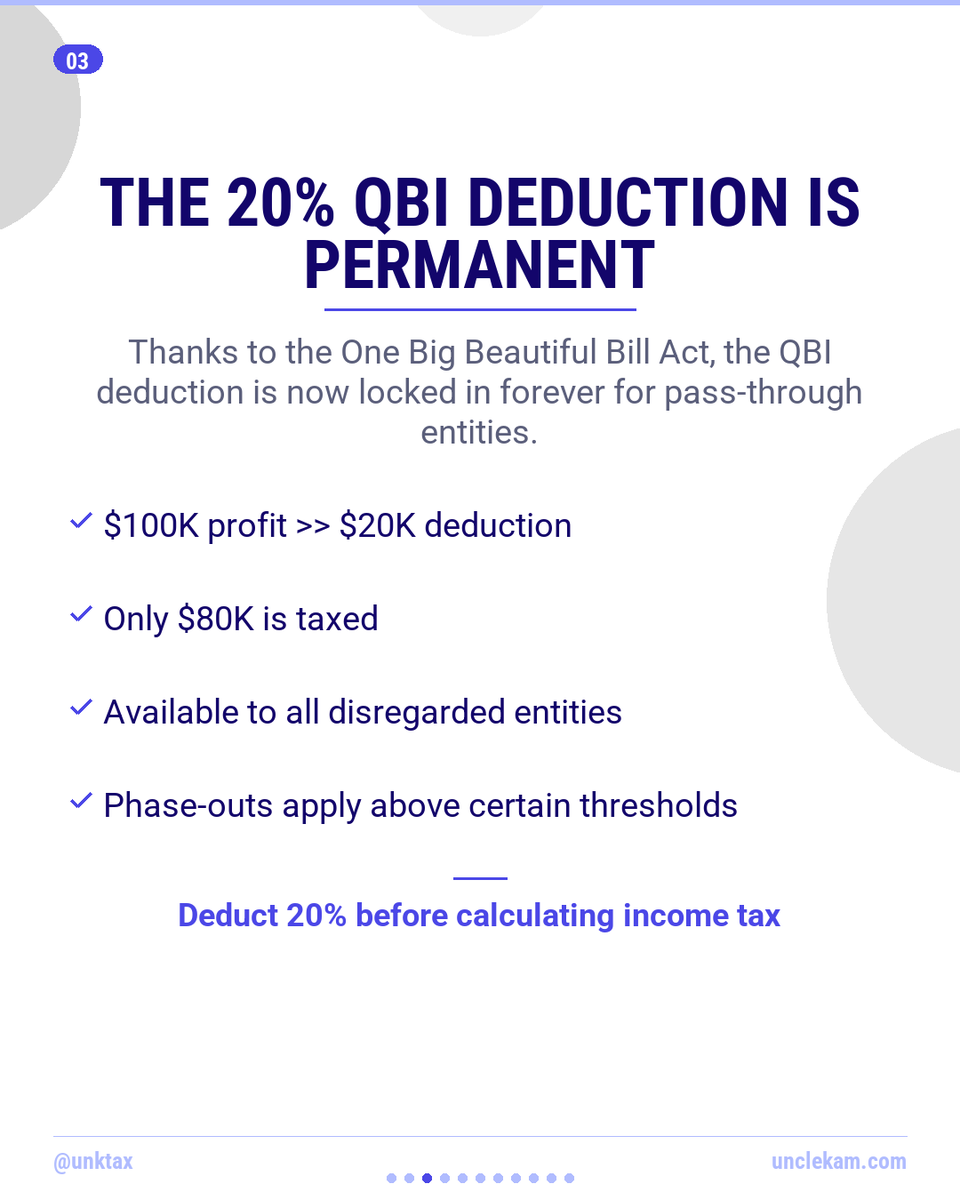 03

THE 20% QBI DEDUCTION IS PERMANENT

Thanks to the One Big Beautiful Bill Act, the QBI deduction is now locked in forever for pass-through entities.

✓ \$100K profit >> \$20K deduction

✓ Only \$80K is taxed

✓ Available to all disregarded entities

✓ Phase-outs apply above certain thresholds

Deduct 20% before calculating income tax

@unktax

unclekam.com